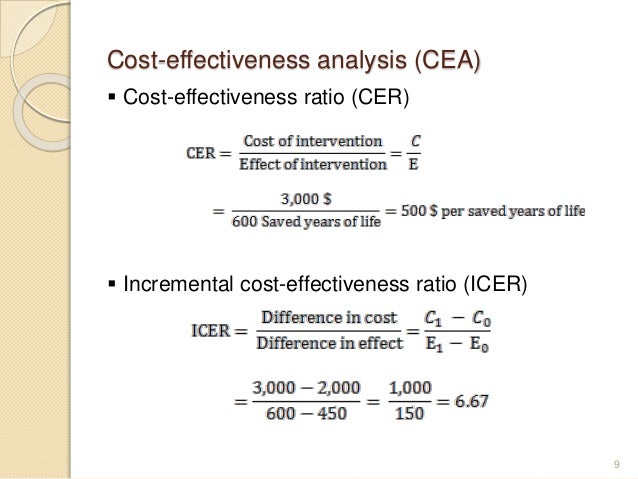 Cost-effectiveness analysis (CEA)

▪ Cost-effectiveness ratio (CER)

$\text{CER} = \frac{\text{Cost of intervention}}{\text{Effect of intervention}} = \frac{C}{\text{E}}$

$= \frac{3{,}000\ \$}{600\ \text{Saved years of life}} = 500\ \$\ \text{per saved years of life}$

▪ Incremental cost-effectiveness ratio (ICER)

$\text{ICER} = \frac{\text{Difference in cost}}{\text{Difference in effect}} = \frac{C_1 - C_0}{\text{E}_1 - \text{E}_0}$

$= \frac{3{,}000 - 2{,}000}{600 - 450} = \frac{1{,}000}{150} = 6.67$

9